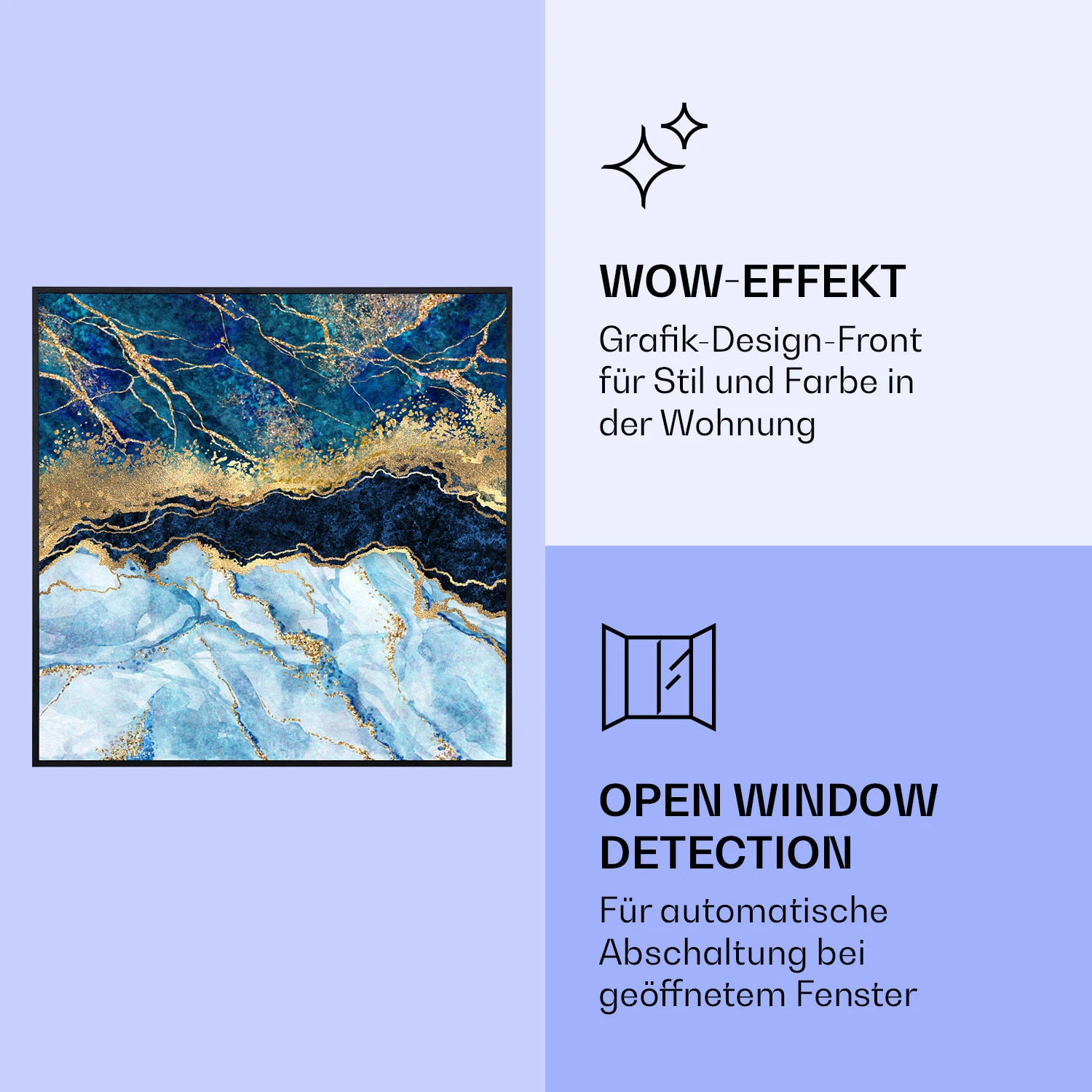 WOW-EFFEKT

Grafik-Design-Front für Stil und Farbe in der Wohnung

OPEN WINDOW DETECTION

Für automatische Abschaltung bei geöffnetem Fenster